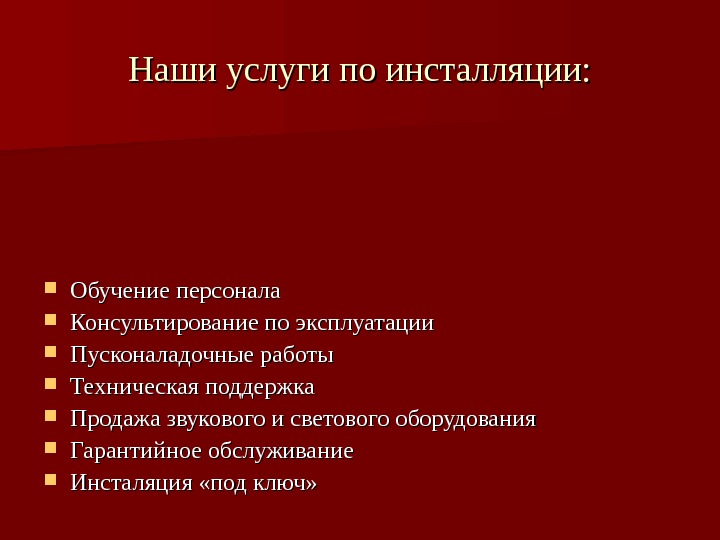 Наши услуги по инсталляции:

- Обучение персонала
- Консультирование по эксплуатации
- Пусконаладочные работы
- Техническая поддержка
- Продажа звукового и светового оборудования
- Гарантийное обслуживание
- Инсталяция «под ключ»